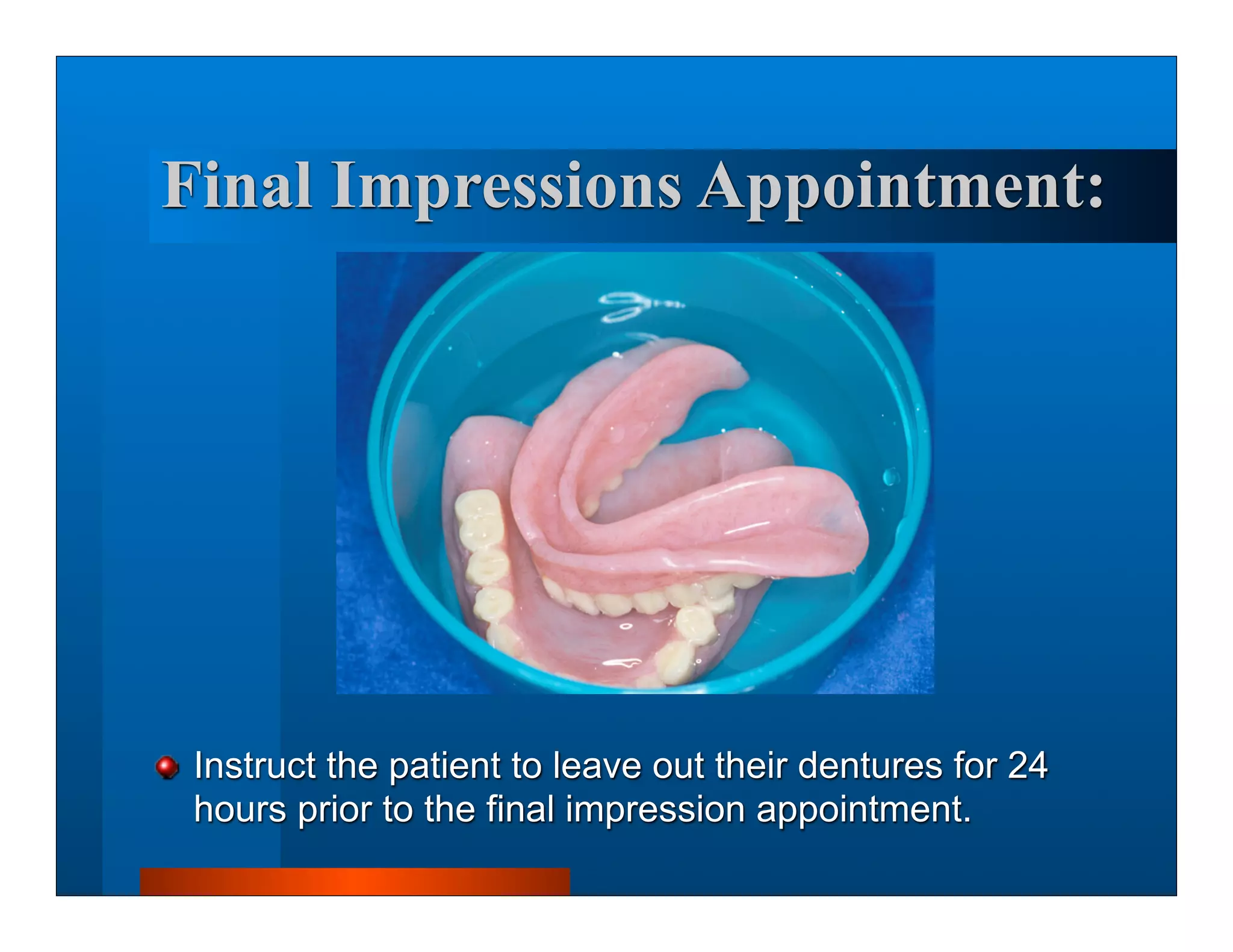 Final Impressions Appointment:

Instruct the patient to leave out their dentures for 24 hours prior to the final impression appointment.